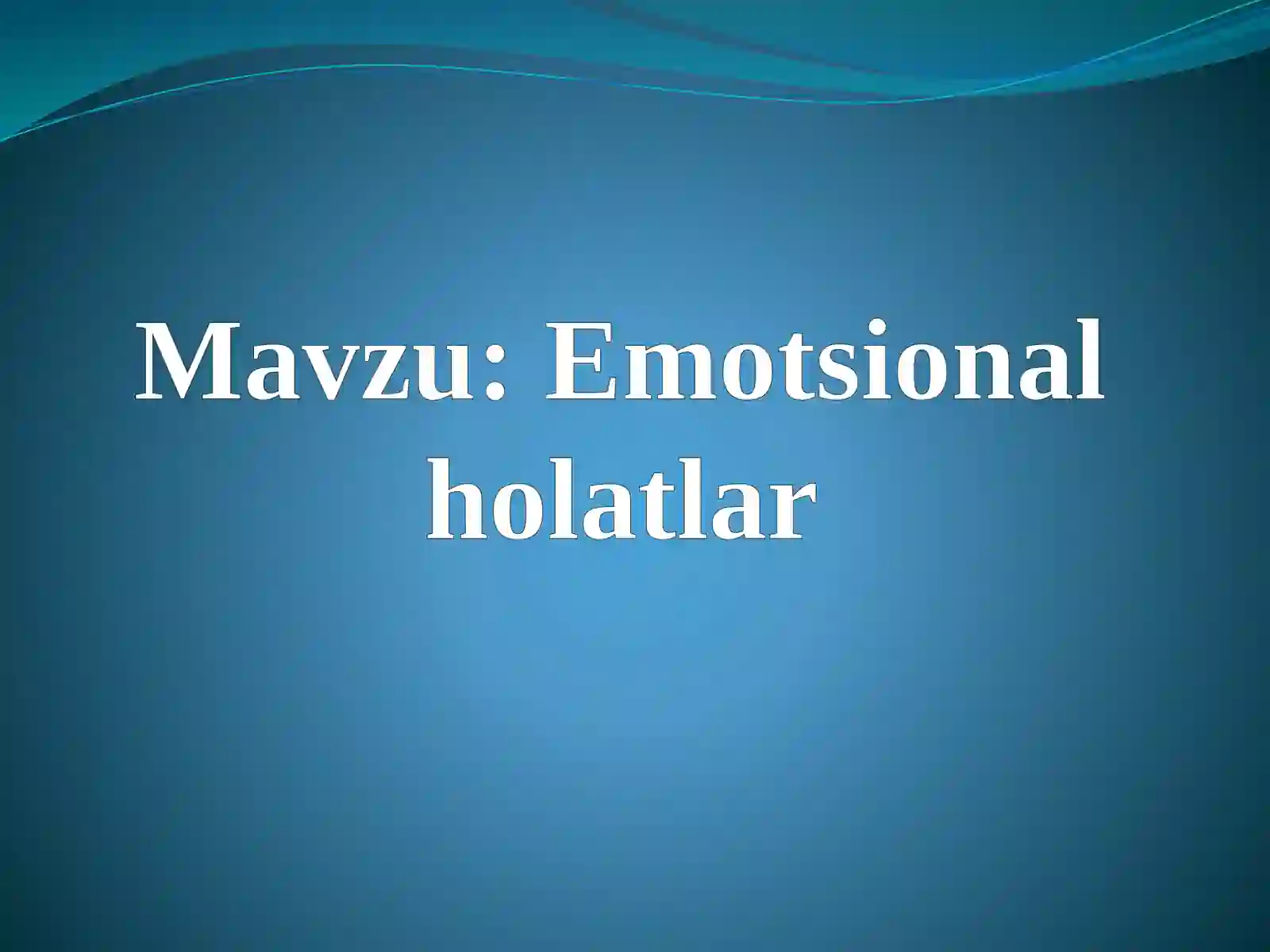 Mavzu: Emotsional holatlar